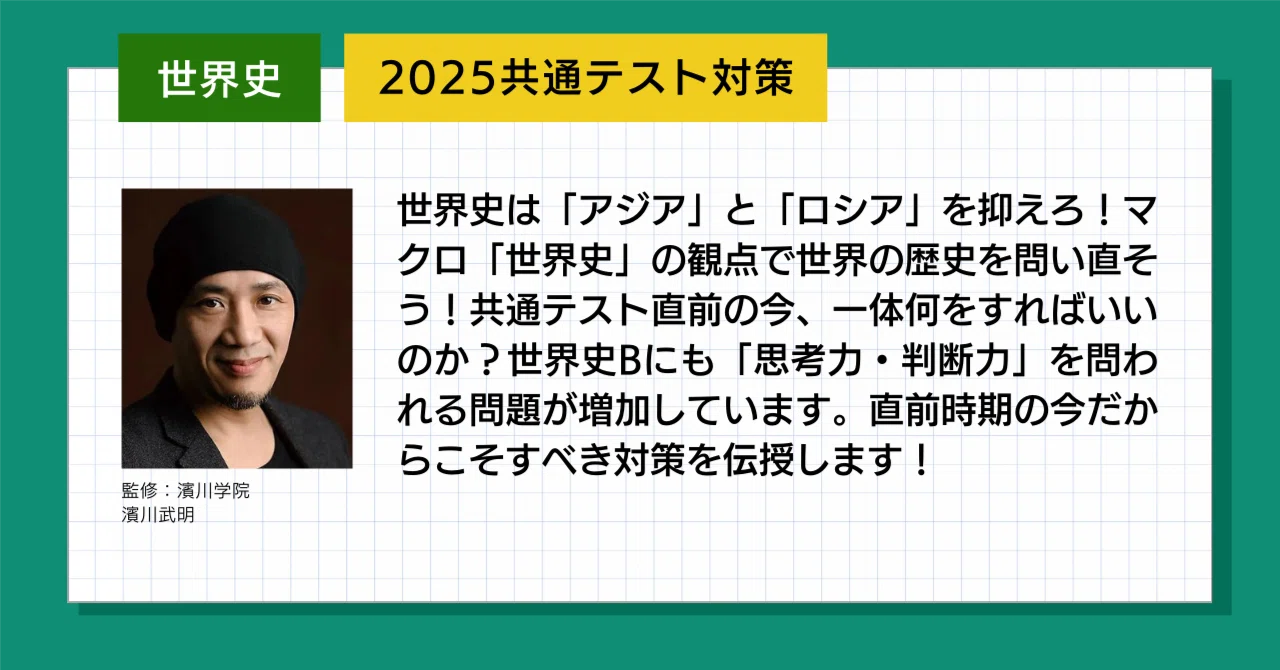 世界史

2025共通テスト対策

世界史は「アジア」と「ロシア」を抑えろ！マクロ「世界史」の観点で世界の歴史を問い直そう！共通テスト直前の今、一体何をすればいいのか？世界史Bにも「思考力・判断力」を問われる問題が増加しています。直前時期の今だからこそすべき対策を伝授します！

監修：濱川学院
濱川武明